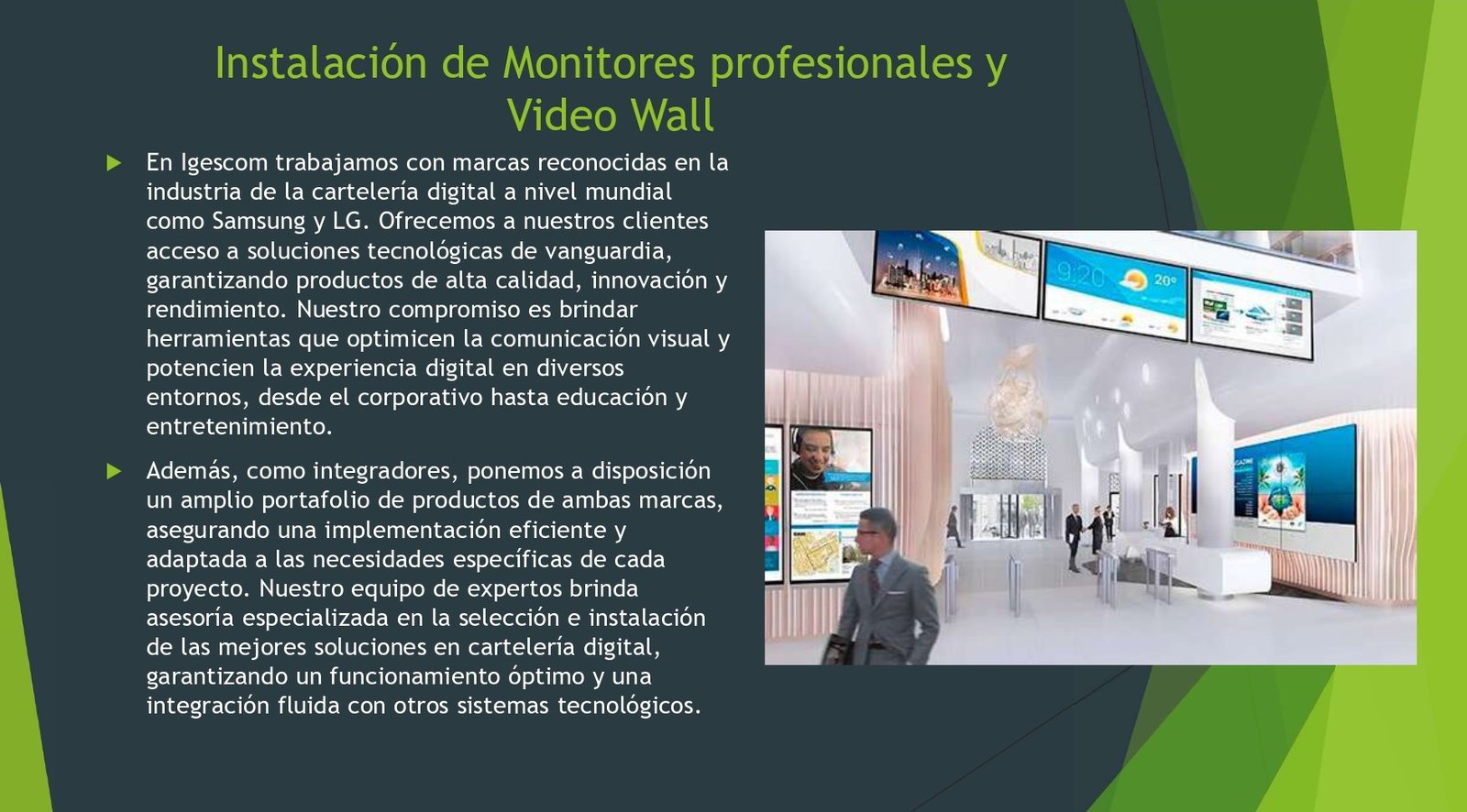 Instalación de Monitores profesionales y Video Wall

En Igescom trabajamos con marcas reconocidas en la industria de la cartelería digital a nivel mundial como Samsung y LG. Ofrecemos a nuestros clientes acceso a soluciones tecnológicas de vanguardia, garantizando productos de alta calidad, innovación y rendimiento. Nuestro compromiso es brindar herramientas que optimicen la comunicación visual y potencien la experiencia digital en diversos entornos, desde el corporativo hasta educación y entretenimiento.

Además, como integradores, ponemos a disposición un amplio portafolio de productos de ambas marcas, asegurando una implementación eficiente y adaptada a las necesidades específicas de cada proyecto. Nuestro equipo de expertos brinda asesoría especializada en la selección e instalación de las mejores soluciones en cartelería digital, garantizando un funcionamiento óptimo y una integración fluida con otros sistemas tecnológicos.

9:20
20°